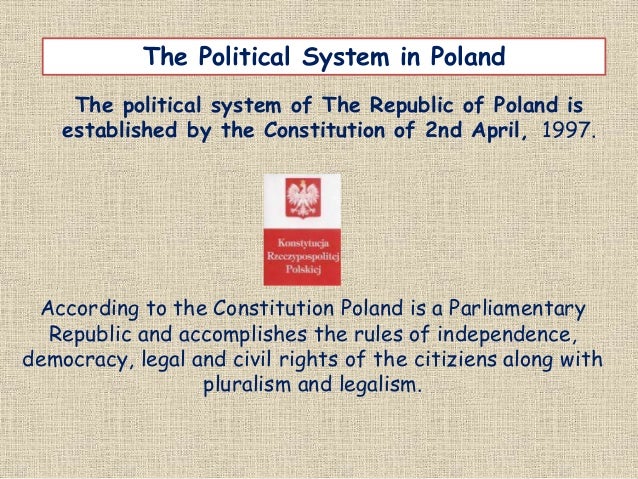 The Political System in Poland

The political system of The Republic of Poland is established by the Constitution of 2nd April, 1997.

Konstytucja Rzeczypospolitej Polskiej

According to the Constitution Poland is a Parliamentary Republic and accomplishes the rules of independence, democracy, legal and civil rights of the citiziens along with pluralism and legalism.